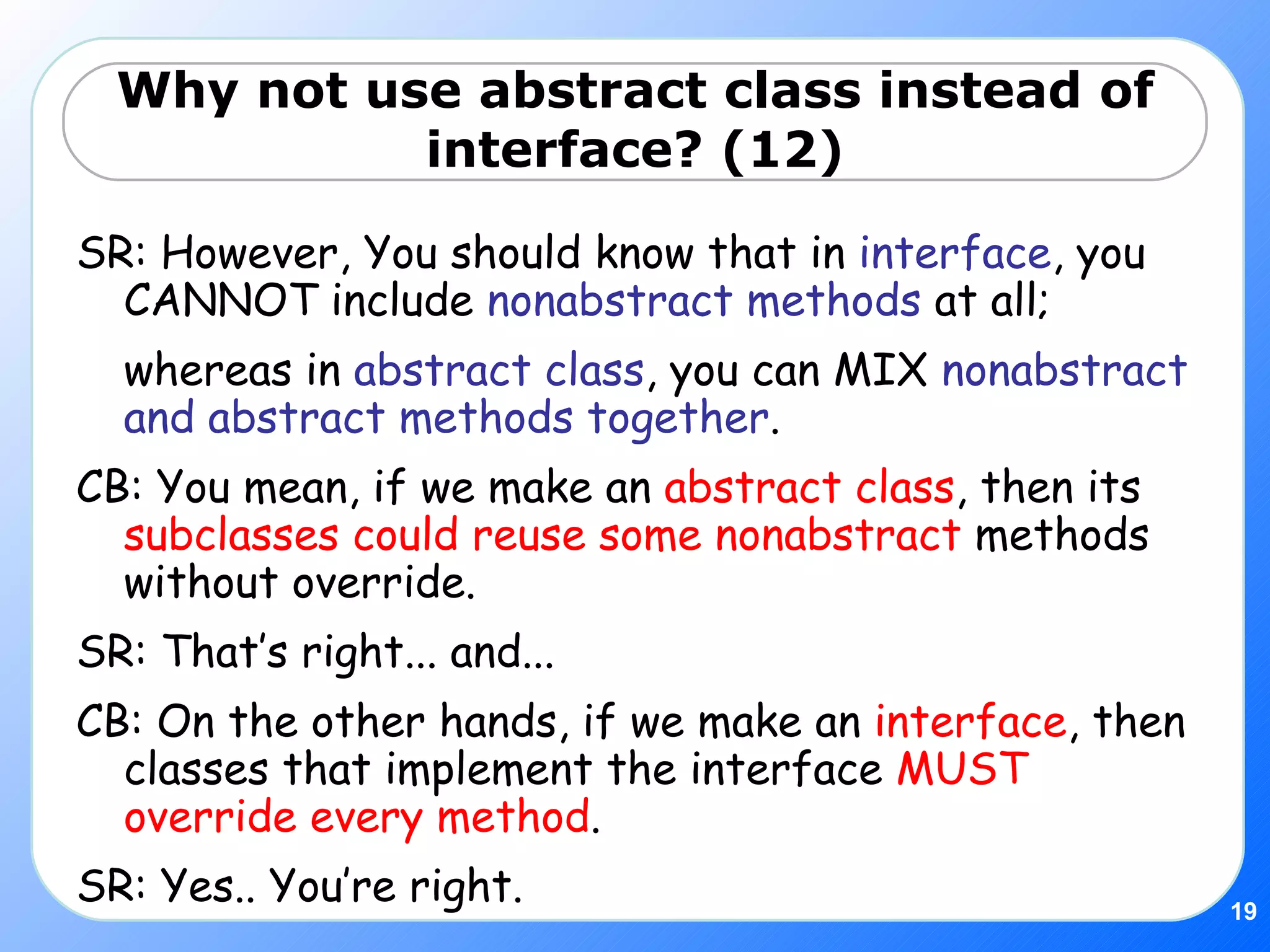 Why not use abstract class instead of interface? (12)

SR: However, You should know that in interface, you CANNOT include nonabstract methods at all;

whereas in abstract class, you can MIX nonabstract and abstract methods together.

CB: You mean, if we make an abstract class, then its subclasses could reuse some nonabstract methods without override.

SR: That's right… and…

CB: On the other hands, if we make an interface, then classes that implement the interface MUST override every method.

SR: Yes.. You're right.

19